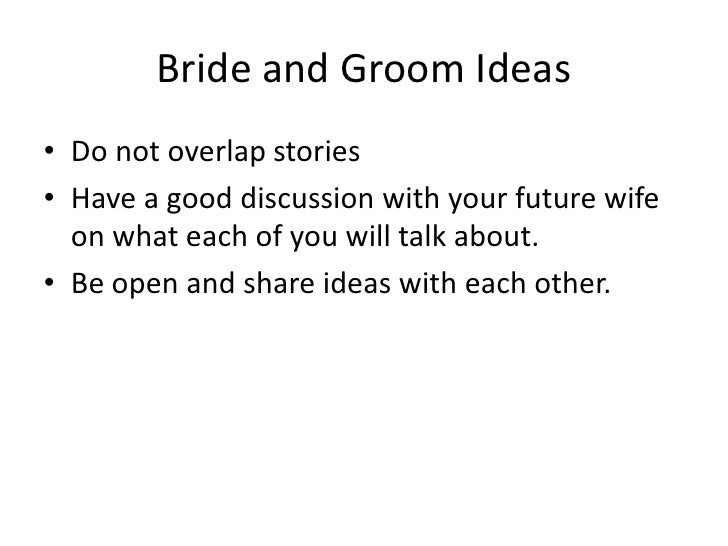 Bride and Groom Ideas

• Do not overlap stories
• Have a good discussion with your future wife on what each of you will talk about.
• Be open and share ideas with each other.